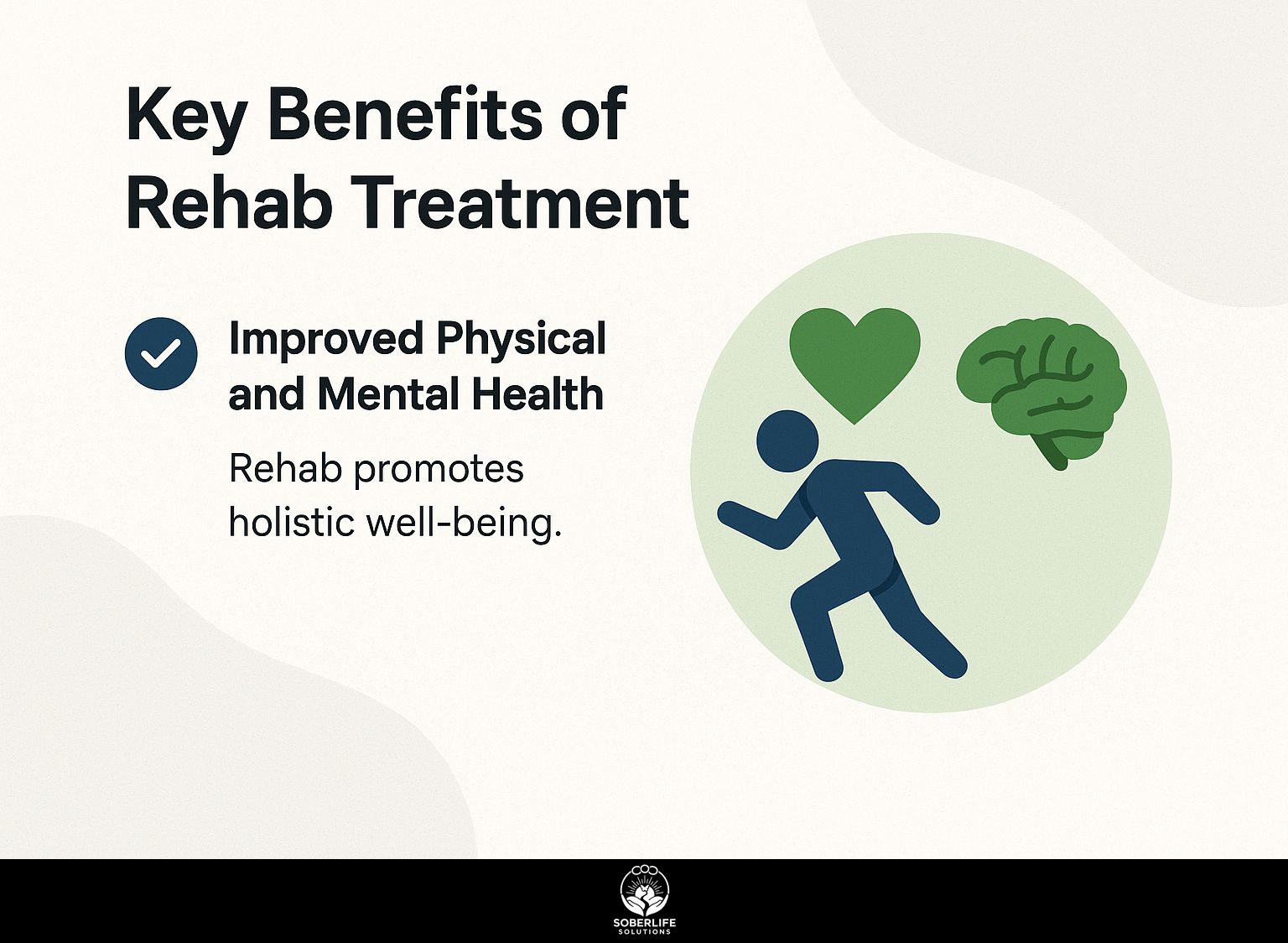 Key Benefits of Rehab Treatment

Improved Physical and Mental Health

Rehab promotes holistic well-being.

SOBERLIFE
SOLUTIONS